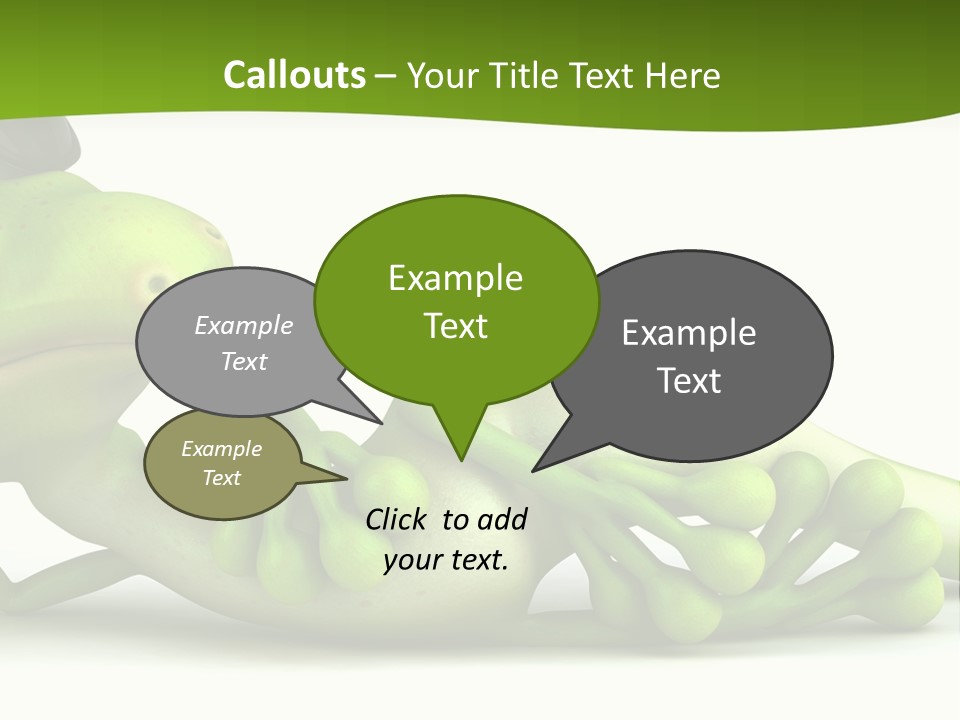 Callouts – Your Title Text Here

Example Text

Example Text

Example Text

Example Text

Click to add your text.